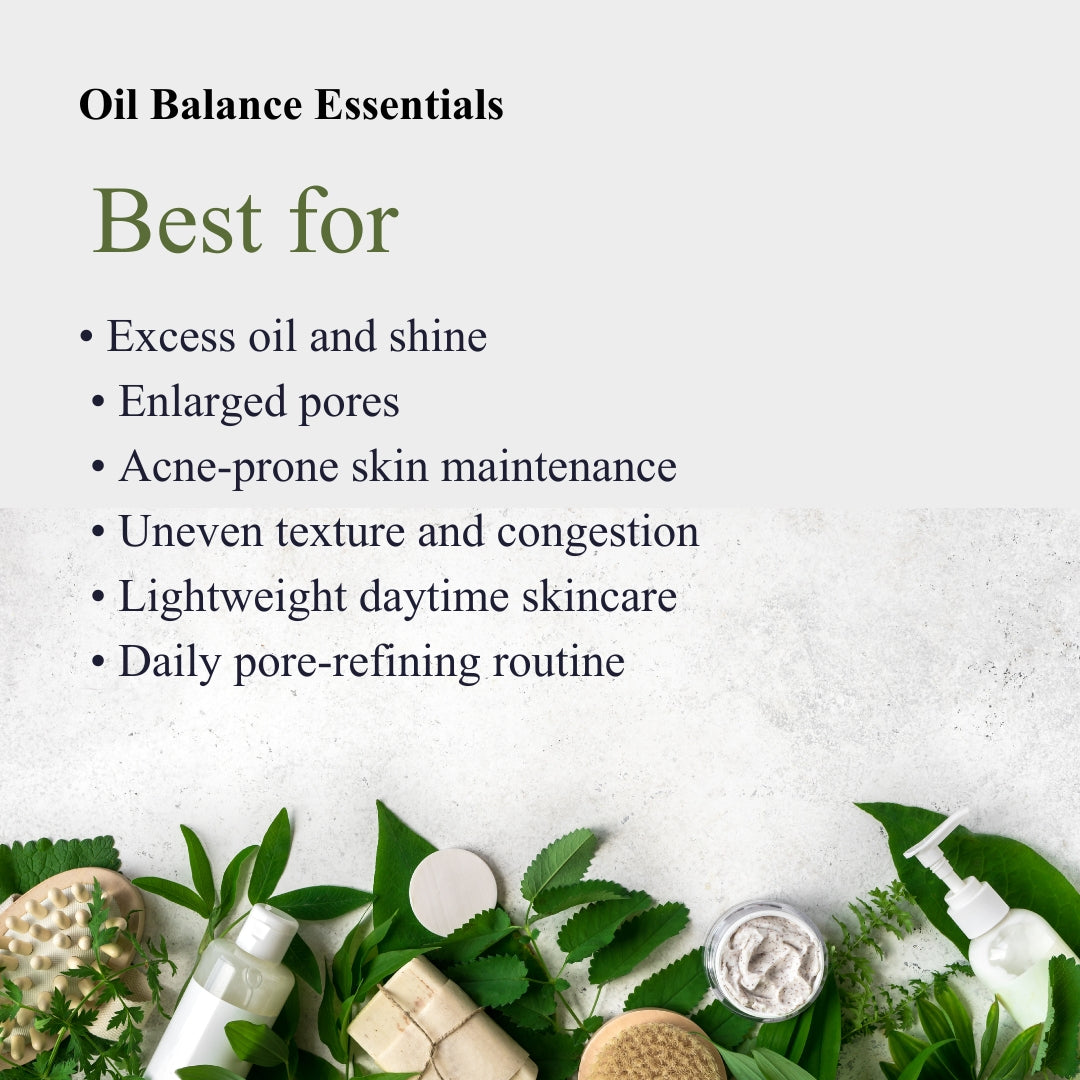 Oil Balance Essentials

Best for

• Excess oil and shine
• Enlarged pores
• Acne-prone skin maintenance
• Uneven texture and congestion
• Lightweight daytime skincare
• Daily pore-refining routine